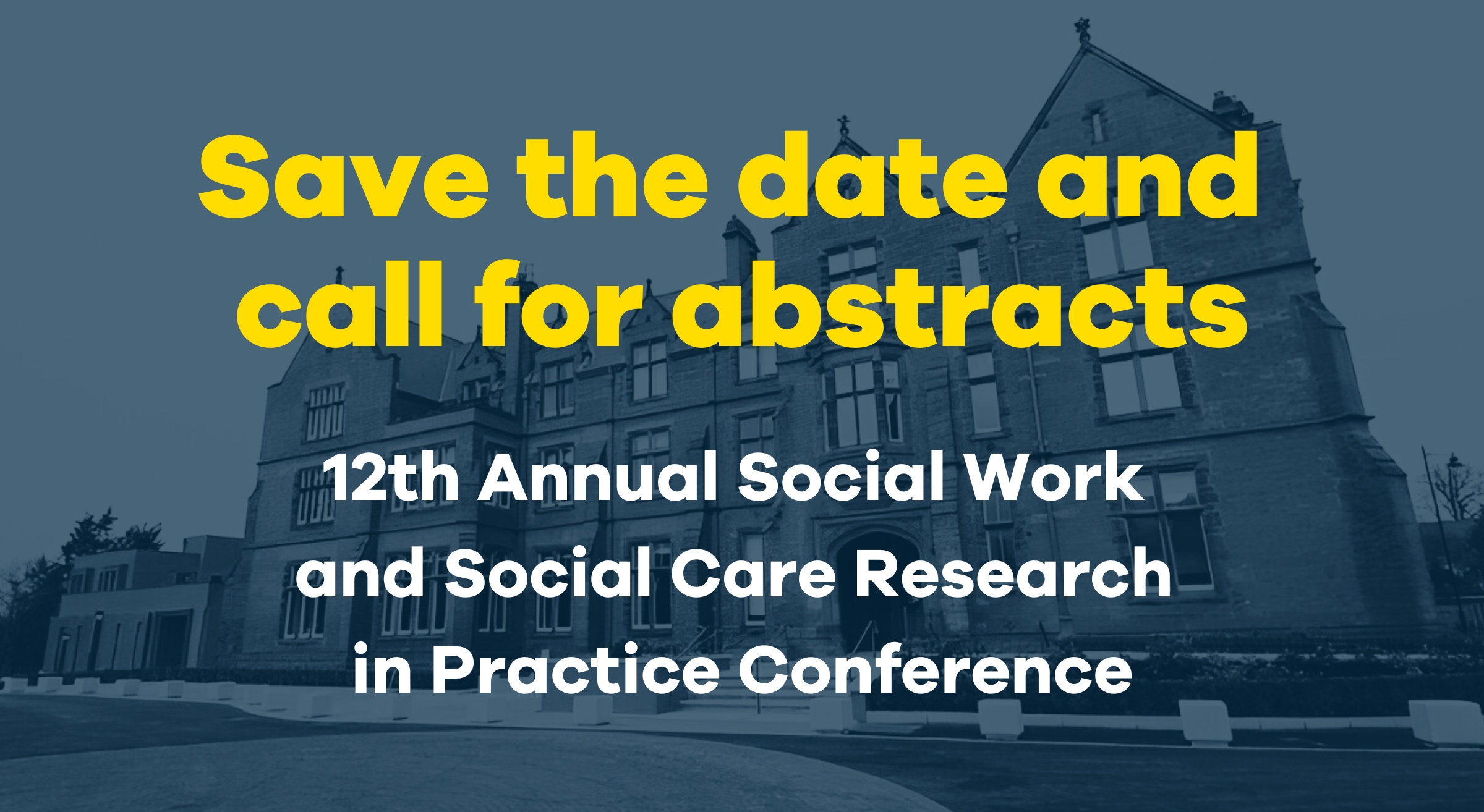 Save the date and call for abstracts

12th Annual Social Work and Social Care Research in Practice Conference